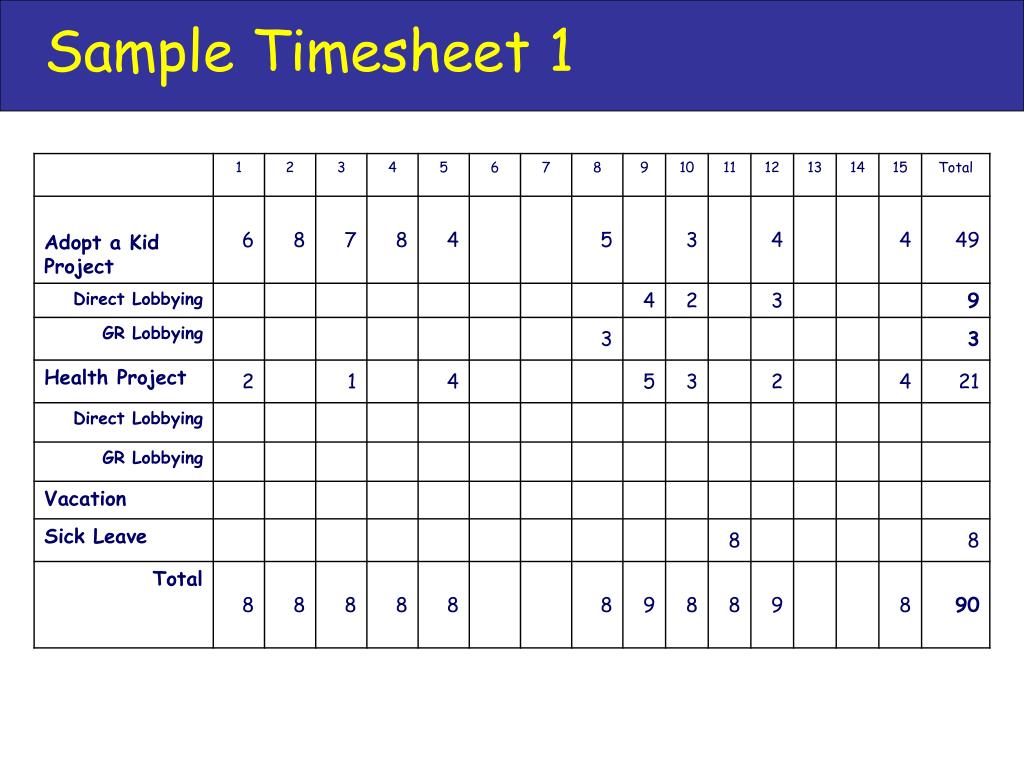 Sample Timesheet 1

| | 1 | 2 | 3 | 4 | 5 | 6 | 7 | 8 | 9 | 10 | 11 | 12 | 13 | 14 | 15 | Total |
|---|---|---|---|---|---|---|---|---|---|---|---|---|---|---|---|---|
| Adopt a Kid Project | 6 | 8 | 7 | 8 | 4 | | | 5 | | 3 | | 4 | | | 4 | 49 |
| Direct Lobbying | | | | | | | | | 4 | 2 | | 3 | | | | 9 |
| GR Lobbying | | | | | | | | 3 | | | | | | | | 3 |
| Health Project | 2 | | 1 | | 4 | | | | 5 | 3 | | 2 | | | 4 | 21 |
| Direct Lobbying | | | | | | | | | | | | | | | | |
| GR Lobbying | | | | | | | | | | | | | | | | |
| Vacation | | | | | | | | | | | | | | | | |
| Sick Leave | | | | | | | | | | | 8 | | | | | 8 |
| Total | 8 | 8 | 8 | 8 | 8 | | | 8 | 9 | 8 | 8 | 9 | | | 8 | 90 |